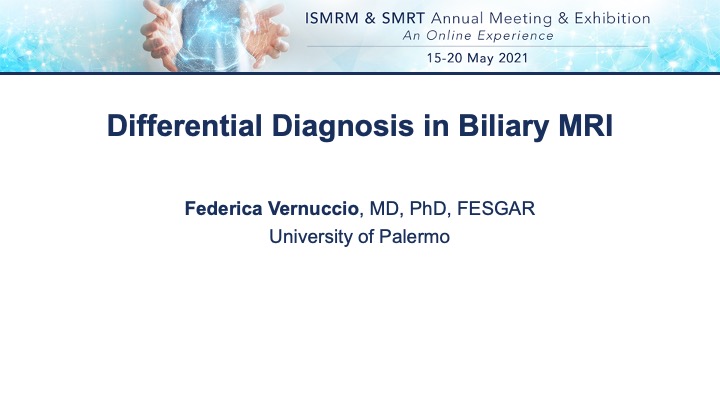 ISMRM & SMRT Annual Meeting & Exhibition
An Online Experience
15-20 May 2021

Differential Diagnosis in Biliary MRI

Federica Vernuccio, MD, PhD, FESGAR
University of Palermo